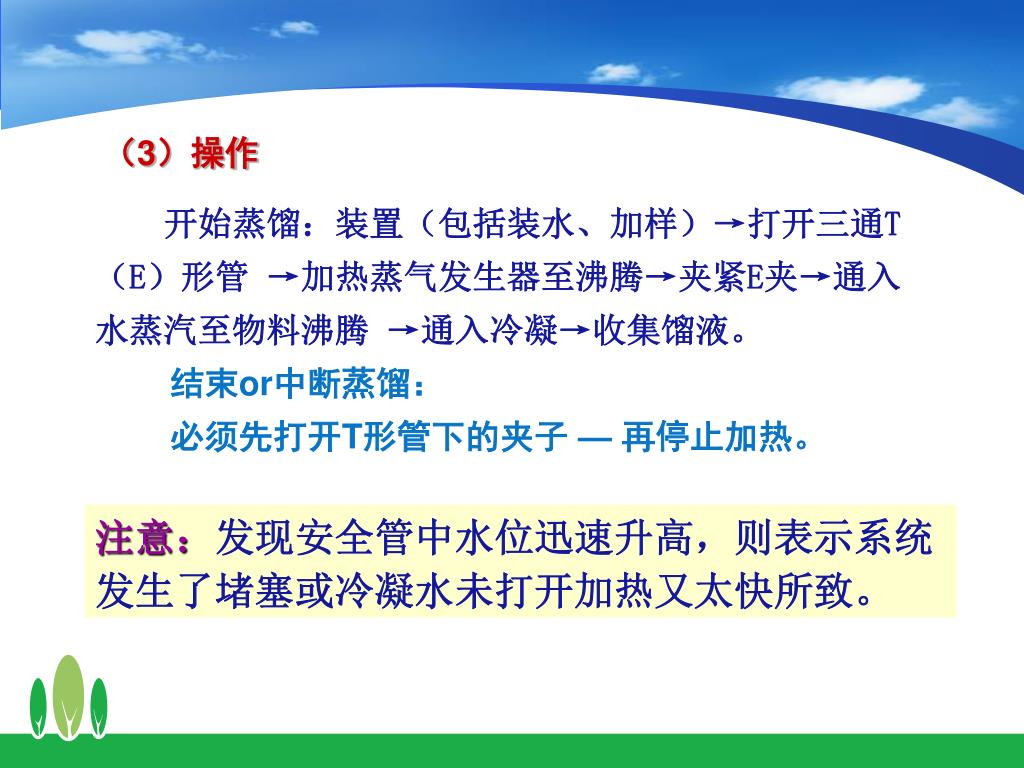 （3）操作

开始蒸馏：装置（包括装水、加样）→打开三通T（E）形管 →加热蒸气发生器至沸腾→夹紧E夹→通入水蒸汽至物料沸腾 →通入冷凝→收集馏液。

结束or中断蒸馏：

必须先打开T形管下的夹子 — 再停止加热。

注意：发现安全管中水位迅速升高，则表示系统发生了堵塞或冷凝水未打开加热又太快所致。